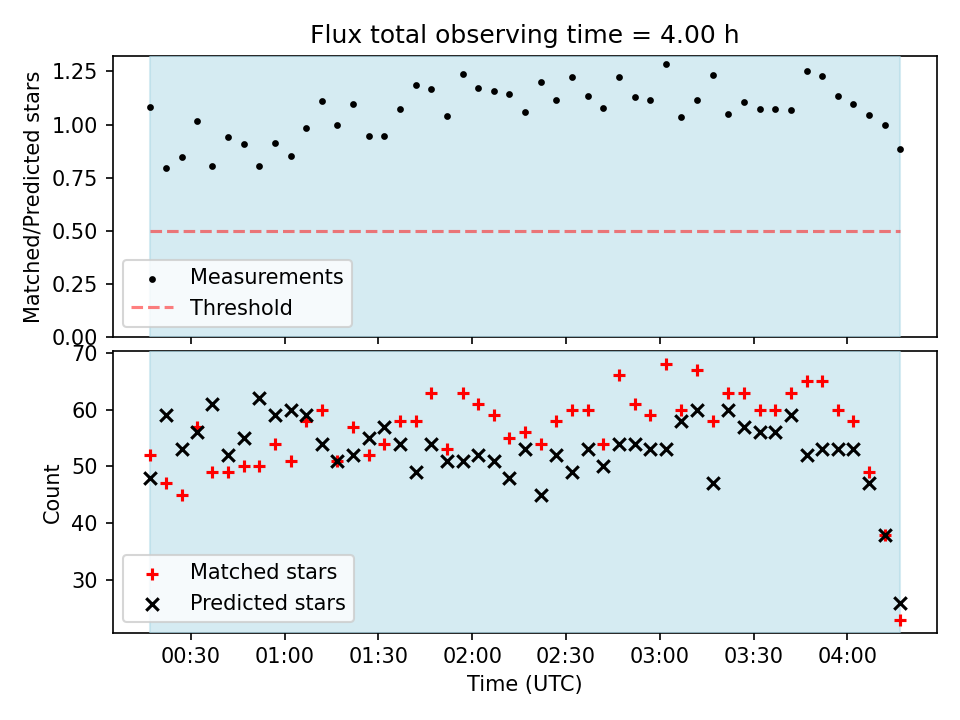 Flux total observing time = 4.00 h

Matched/Predicted stars

1.25
1.00
0.75
0.50
0.25
0.00

Measurements
Threshold

Count

70
60
50
40
30

Matched stars
Predicted stars

00:30
01:00
01:30
02:00
02:30
03:00
03:30
04:00

Time (UTC)